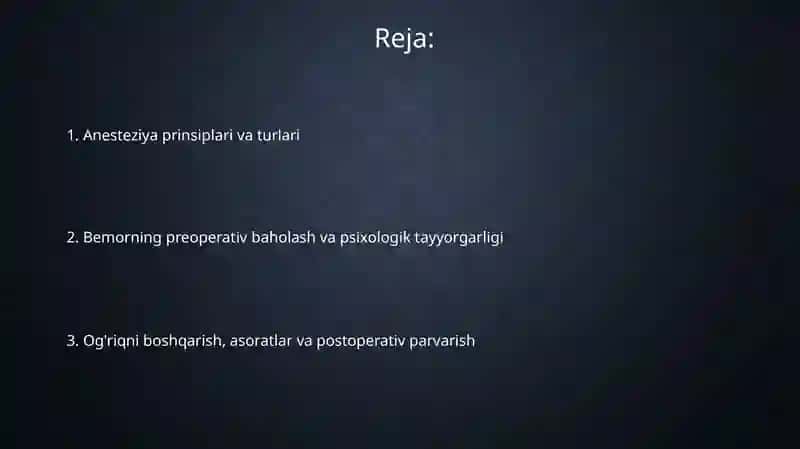 Reja:

1. Anesteziya prinsiplari va turlari

2. Bemorning preoperativ baholash va psixologik tayyorgarligi

3. Og'riqni boshqarish, asoratlar va postoperativ parvarish